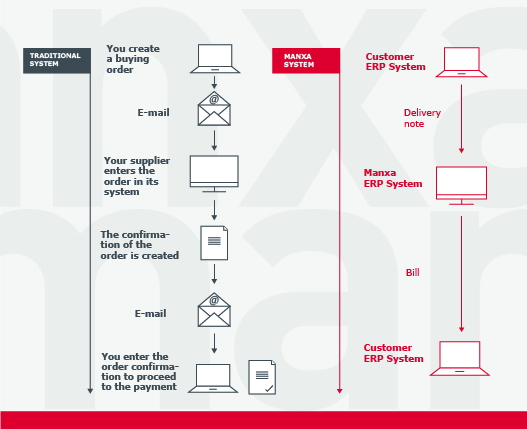 TRADITIONAL SYSTEM

You create a buying order

E-mail

Your supplier enters the order in its system

The confirmation of the order is created

E-mail

You enter the order confirmation to proceed to the payment

MANXA SYSTEM

Customer ERP System

Delivery note

Manxa ERP System

Bill

Customer ERP System